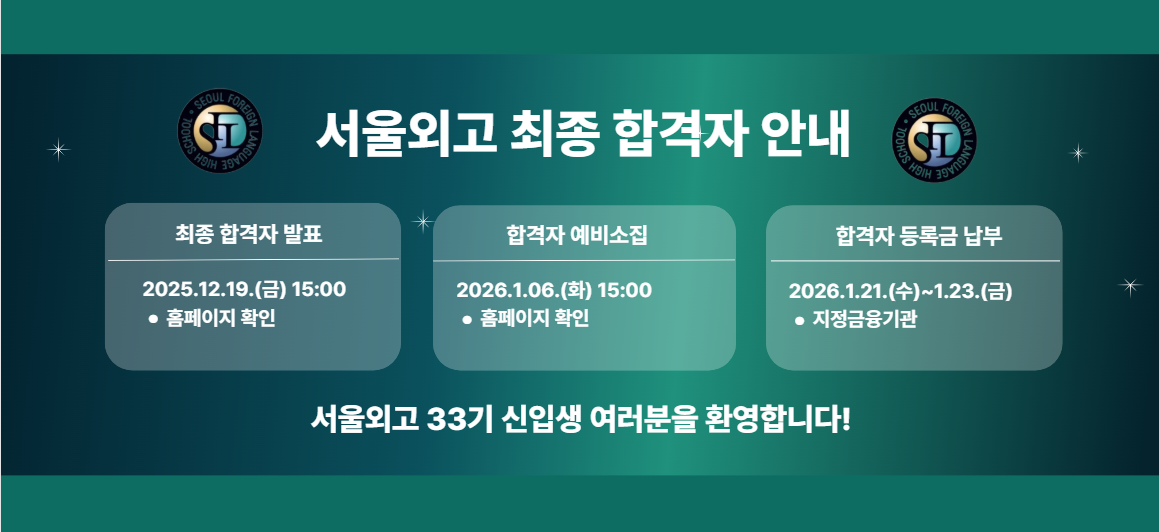 SEOUL FOREIGN LANGUAGE HIGH SCHOOL

서울외고 최종 합격자 안내

SEOUL FOREIGN LANGUAGE HIGH SCHOOL

최종 합격자 발표

2025.12.19.(금) 15:00
● 홈페이지 확인

합격자 예비소집

2026.1.06.(화) 15:00
● 홈페이지 확인

합격자 등록금 납부

2026.1.21.(수)~1.23.(금)
● 지정금융기관

서울외고 33기 신입생 여러분을 환영합니다!